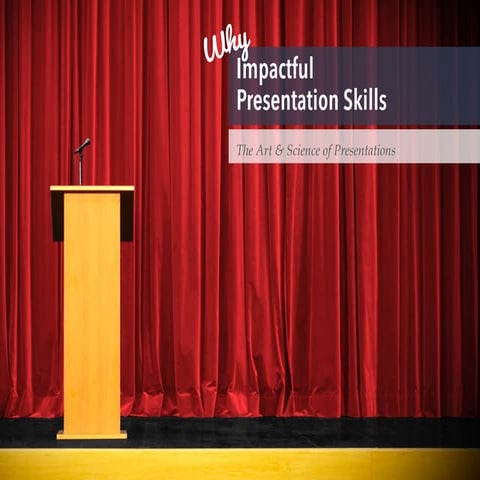 Why
Impactful
Presentation Skills

The Art & Science of Presentations